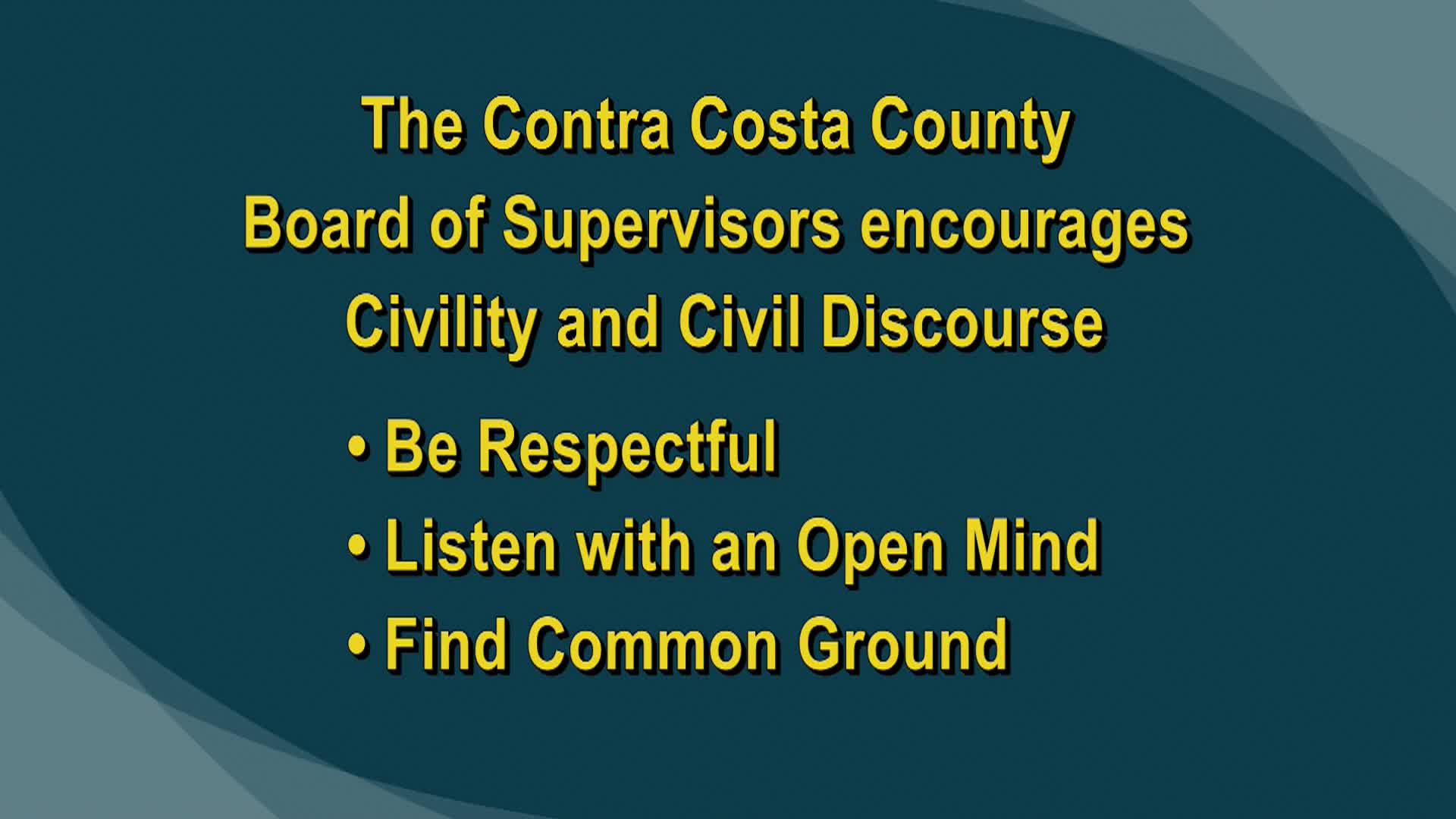 The Contra Costa County Board of Supervisors encourages Civility and Civil Discourse

• Be Respectful
• Listen with an Open Mind
• Find Common Ground